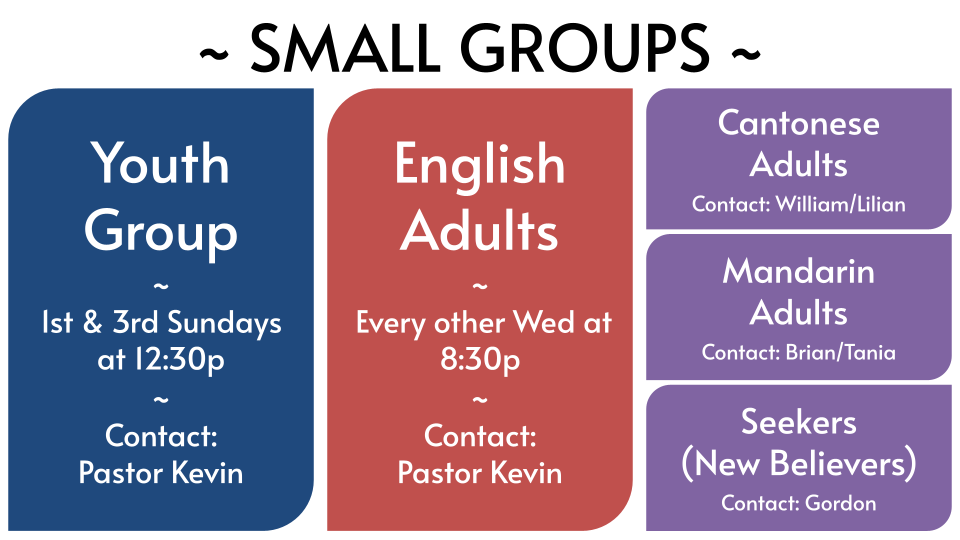 ~ SMALL GROUPS ~

Youth Group
~
1st & 3rd Sundays at 12:30p
~
Contact: Pastor Kevin

English Adults
~
Every other Wed at 8:30p
~
Contact: Pastor Kevin

Cantonese Adults
Contact: William/Lilian

Mandarin Adults
Contact: Brian/Tania

Seekers (New Believers)
Contact: Gordon